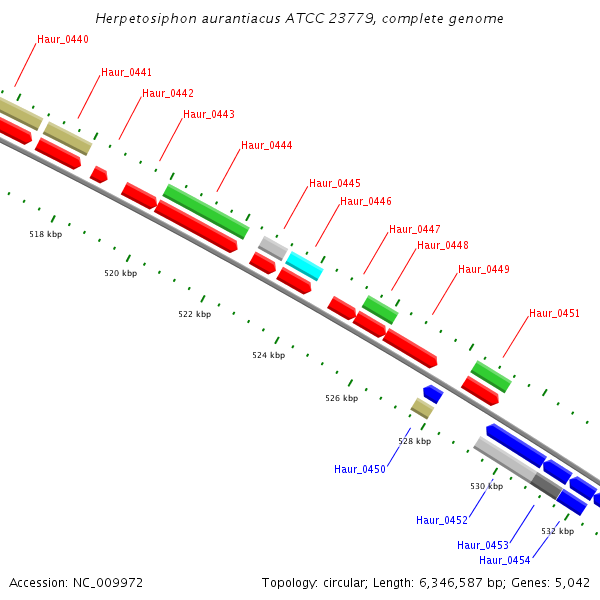 Herpetosiphon aurantiacus ATCC 23779, complete genome

Haur_0440
Haur_0441
Haur_0442
Haur_0443
Haur_0444
Haur_0445
Haur_0446
Haur_0447
Haur_0448
Haur_0449
Haur_0451

518 kbp
520 kbp
522 kbp
524 kbp
526 kbp
528 kbp
530 kbp
532 kbp

Haur_0450
Haur_0452
Haur_0453
Haur_0454

Accession: NC_009972

Topology: circular; Length: 6,346,587 bp; Genes: 5,042